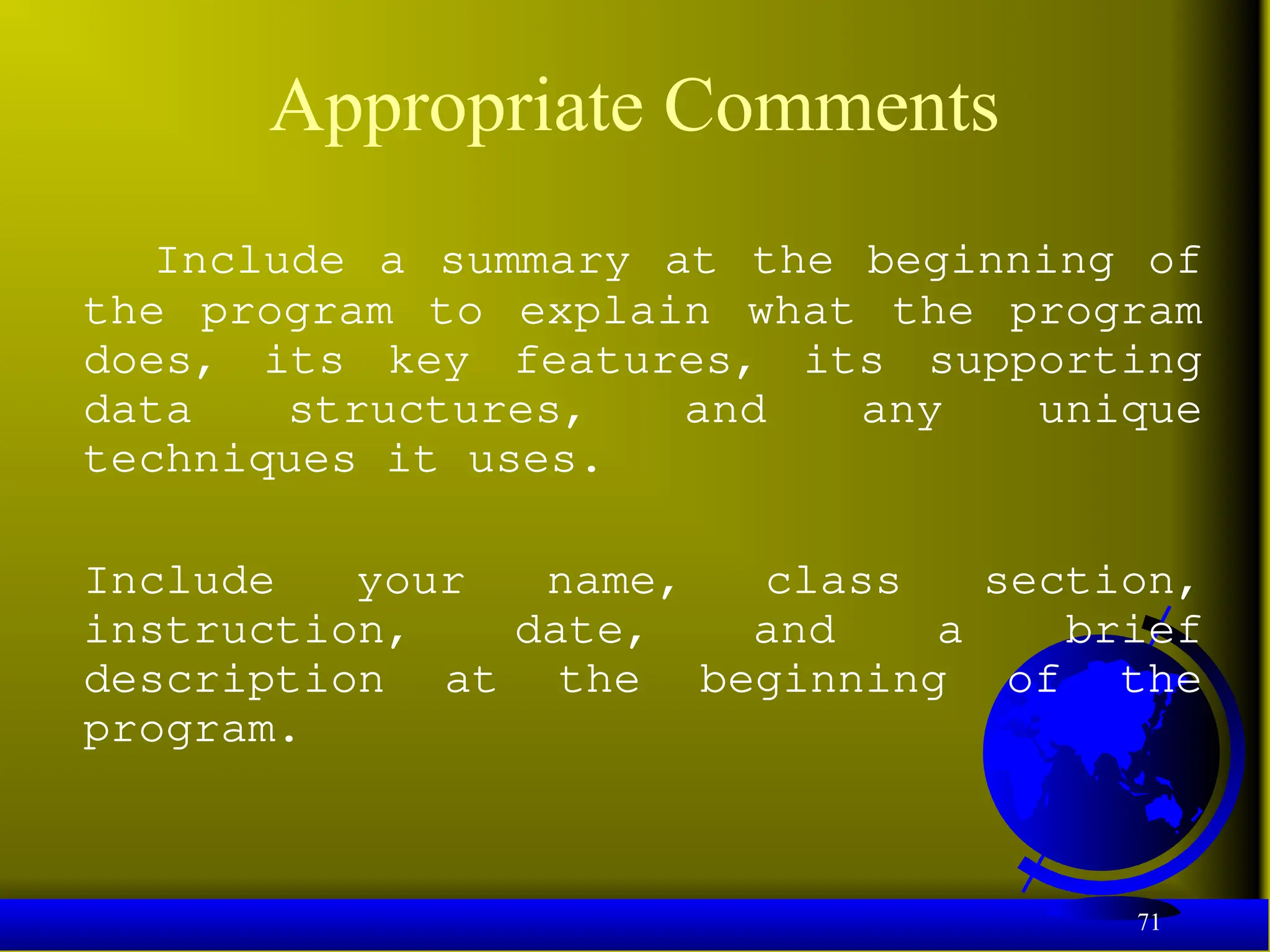 Appropriate Comments

Include a summary at the beginning of the program to explain what the program does, its key features, its supporting data structures, and any unique techniques it uses.

Include your name, class section, instruction, date, and a brief description at the beginning of the program.

71